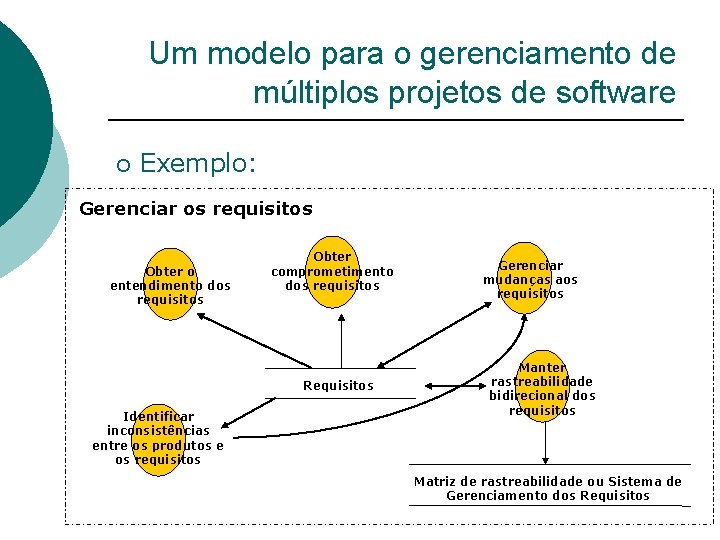 Um modelo para o gerenciamento de múltiplos projetos de software

o Exemplo:

Gerenciar os requisitos

Obter o entendimento dos requisitos

Obter comprometimento dos requisitos

Gerenciar mudanças aos requisitos

Requisitos

Manter rastreabilidade bidirecional dos requisitos

Identificar inconsistências entre os produtos e os requisitos

Matriz de rastreabilidade ou Sistema de Gerenciamento dos Requisitos